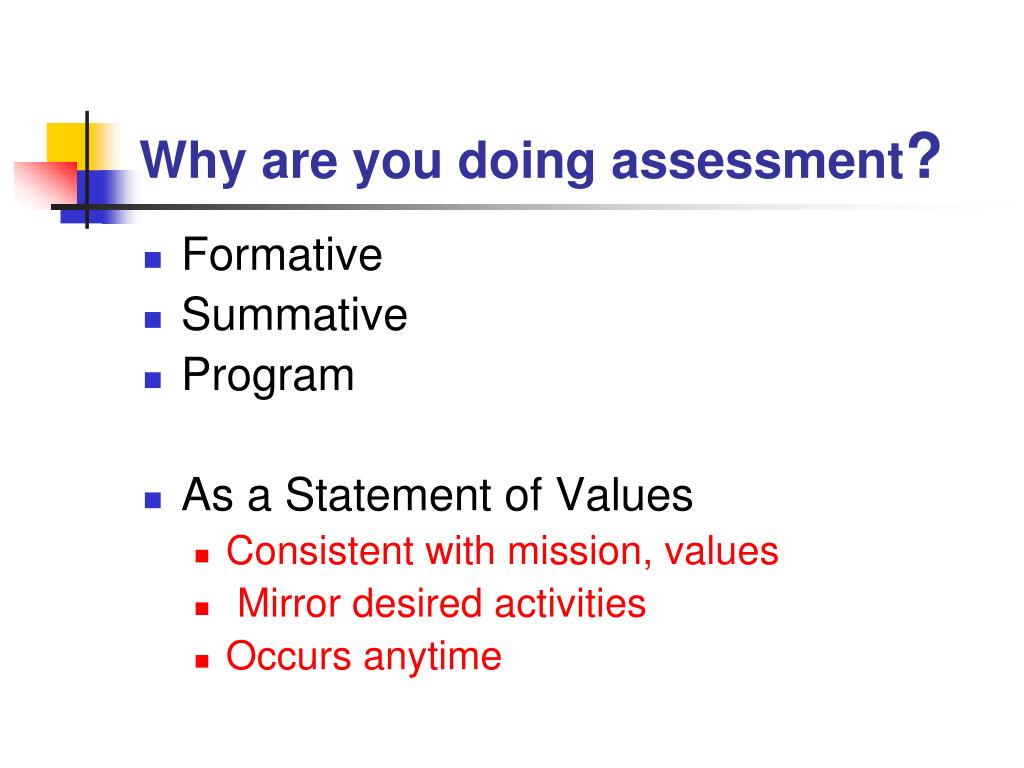 Why are you doing assessment?

- Formative
- Summative
- Program

- As a Statement of Values
  - Consistent with mission, values
  - Mirror desired activities
  - Occurs anytime